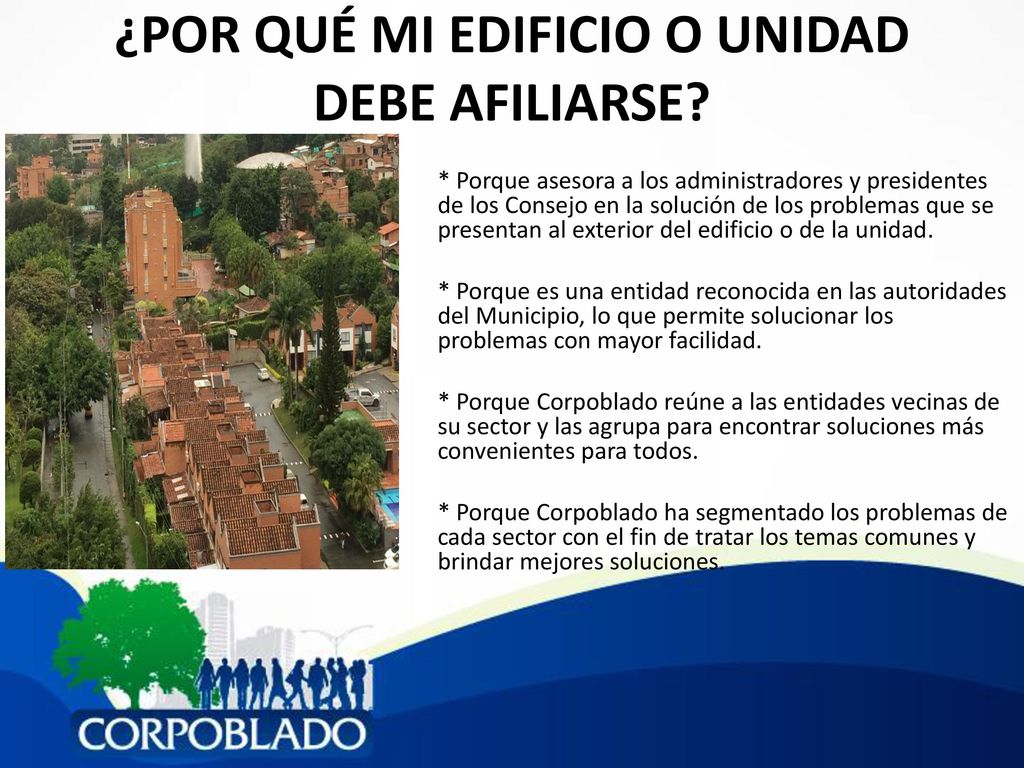 ¿POR QUÉ MI EDIFICIO O UNIDAD DEBE AFILIARSE?

* Porque asesora a los administradores y presidentes de los Consejo en la solución de los problemas que se presentan al exterior del edificio o de la unidad.

* Porque es una entidad reconocida en las autoridades del Municipio, lo que permite solucionar los problemas con mayor facilidad.

* Porque Corpoblado reúne a las entidades vecinas de su sector y las agrupa para encontrar soluciones más convenientes para todos.

* Porque Corpoblado ha segmentado los problemas de cada sector con el fin de tratar los temas comunes y brindar mejores soluciones.

CORPOBLADO